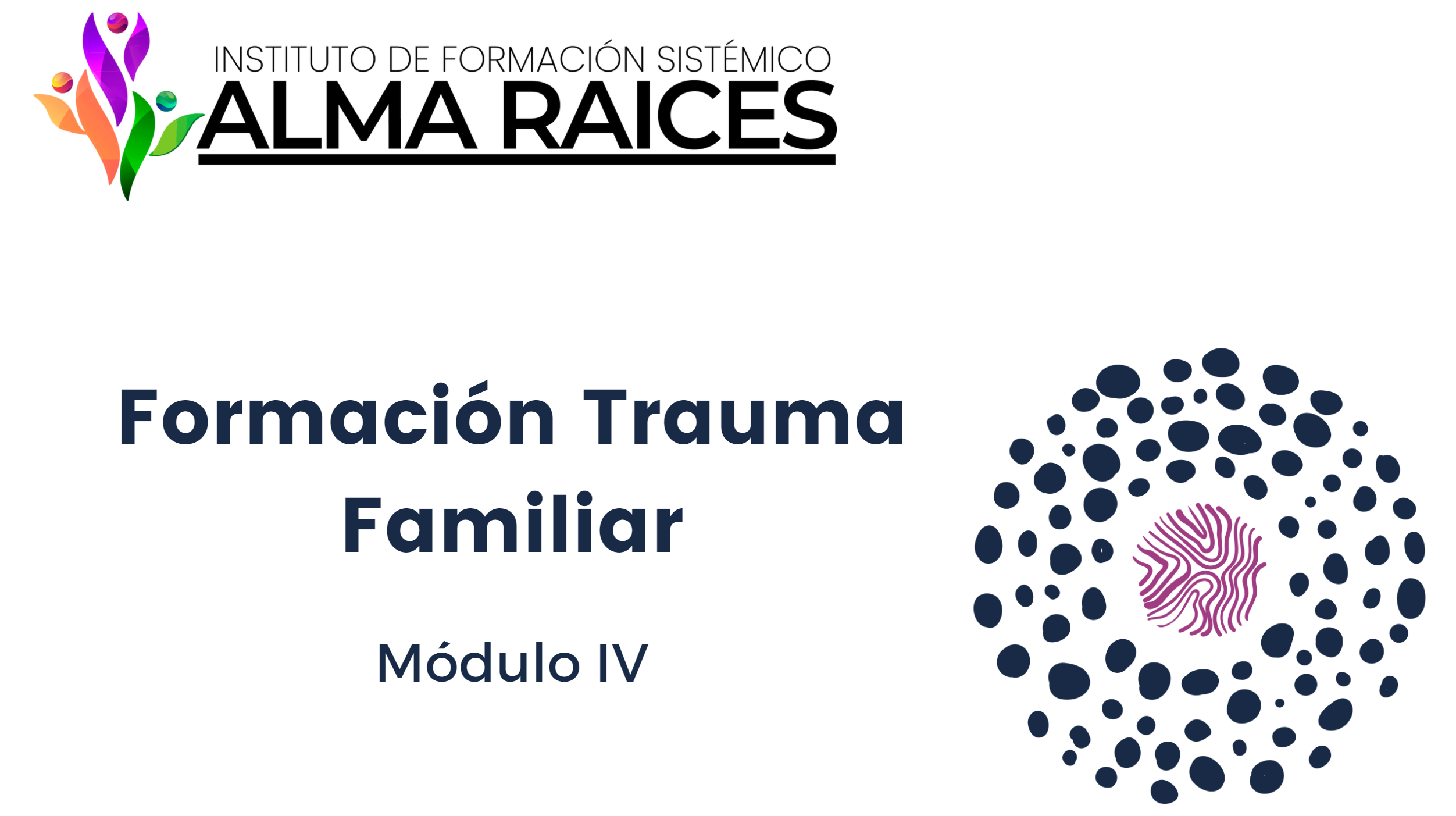 INSTITUTO DE FORMACIÓN SISTÉMICO
ALMA RAICES

Formación Trauma Familiar

Módulo IV